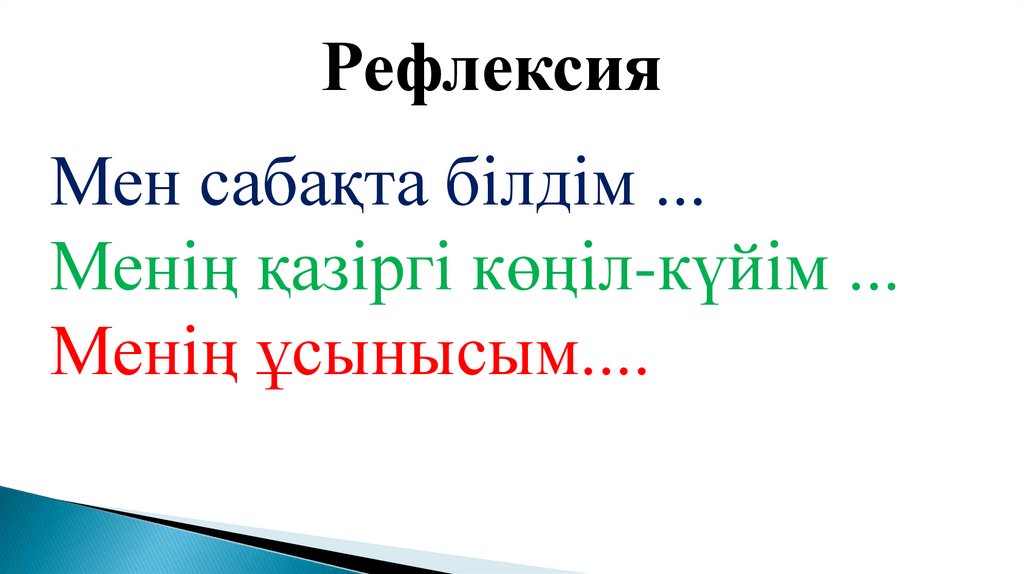 Рефлексия

Мен сабақта білдім ...
Менің қазіргі көңіл-күйім ...
Менің ұсынысым....